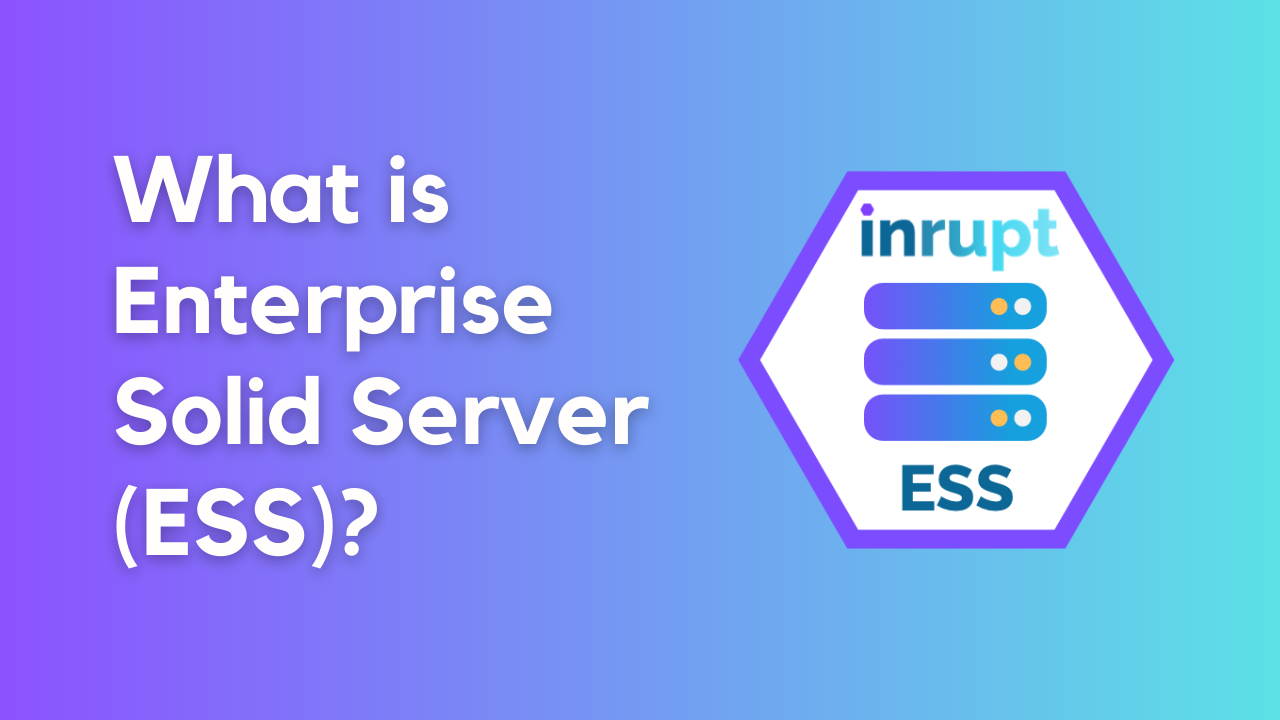 What is Enterprise Solid Server (ESS)?

inrupt

ESS